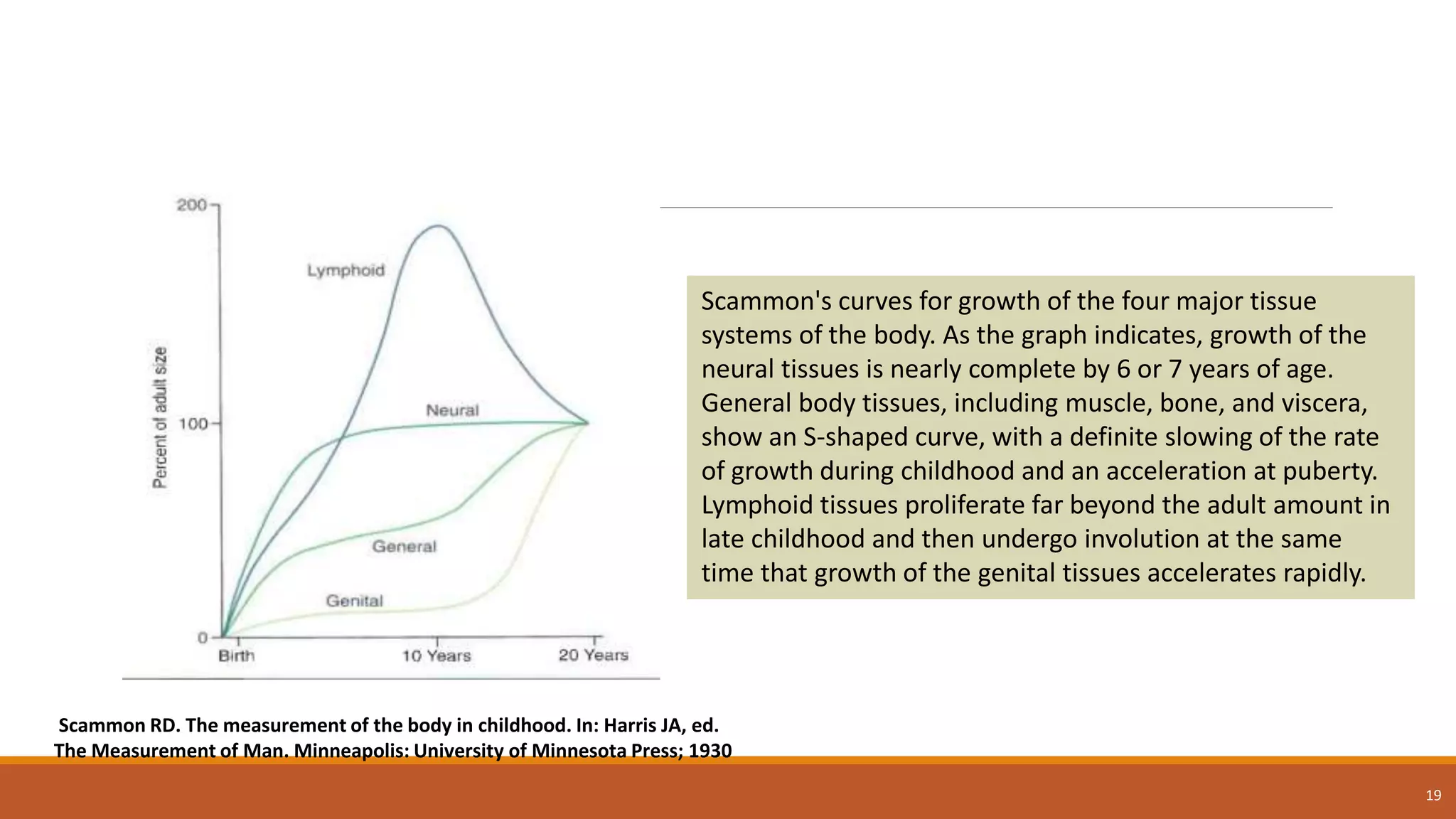 200
100
0
Percent of adult size
Lymphoid
Neural
General
Genital
Birth
10 Years
20 Years

Scammon's curves for growth of the four major tissue systems of the body. As the graph indicates, growth of the neural tissues is nearly complete by 6 or 7 years of age. General body tissues, including muscle, bone, and viscera, show an S-shaped curve, with a definite slowing of the rate of growth during childhood and an acceleration at puberty. Lymphoid tissues proliferate far beyond the adult amount in late childhood and then undergo involution at the same time that growth of the genital tissues accelerates rapidly.

Scammon RD. The measurement of the body in childhood. In: Harris JA, ed. The Measurement of Man. Minneapolis: University of Minnesota Press; 1930

19